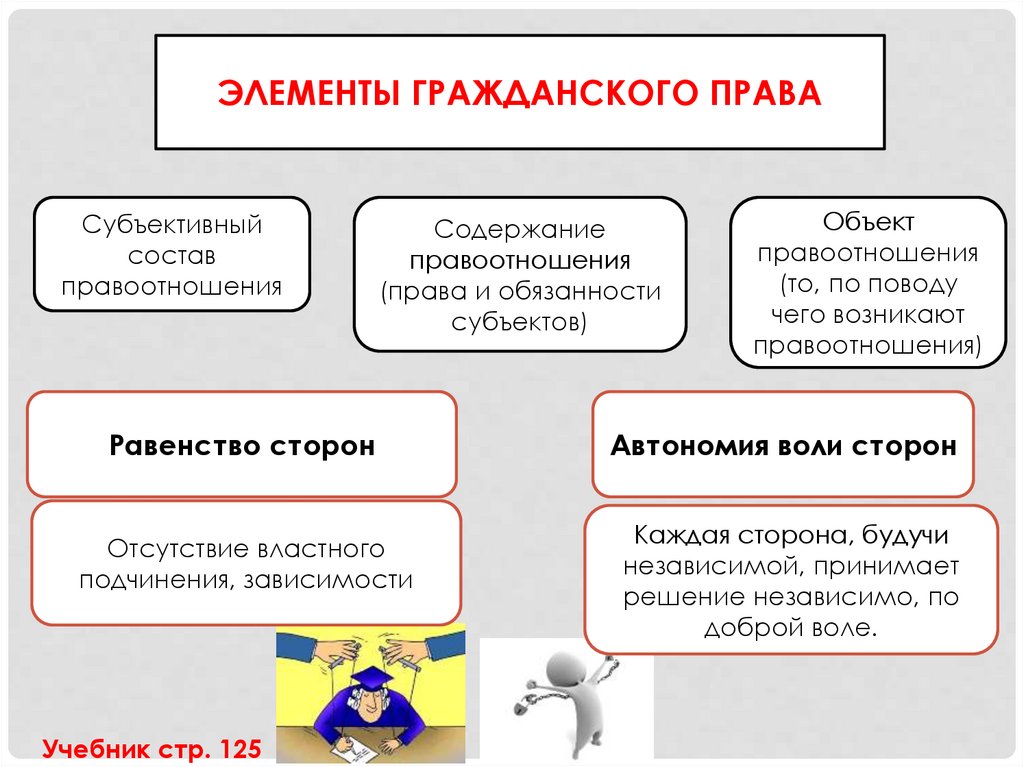 ЭЛЕМЕНТЫ ГРАЖДАНСКОГО ПРАВА

Субъективный состав правоотношения

Содержание правоотношения (права и обязанности субъектов)

Объект правоотношения (то, по поводу чего возникают правоотношения)

Равенство сторон

Автономия воли сторон

Отсутствие властного подчинения, зависимости

Каждая сторона, будучи независимой, принимает решение независимо, по доброй воле.

Учебник стр. 125